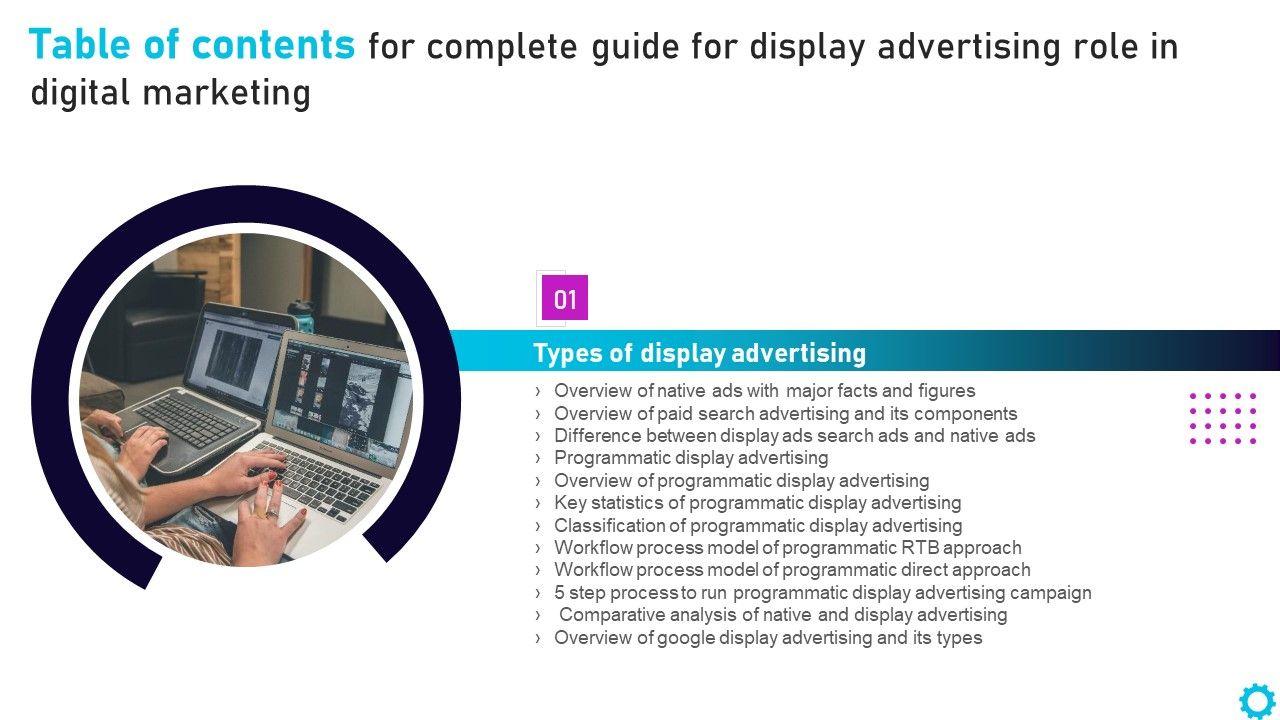 Table of contents for complete guide for display advertising role in digital marketing

01

Types of display advertising

› Overview of native ads with major facts and figures
› Overview of paid search advertising and its components
› Difference between display ads search ads and native ads
› Programmatic display advertising
› Overview of programmatic display advertising
› Key statistics of programmatic display advertising
› Classification of programmatic display advertising
› Workflow process model of programmatic RTB approach
› Workflow process model of programmatic direct approach
› 5 step process to run programmatic display advertising campaign
› Comparative analysis of native and display advertising
› Overview of google display advertising and its types